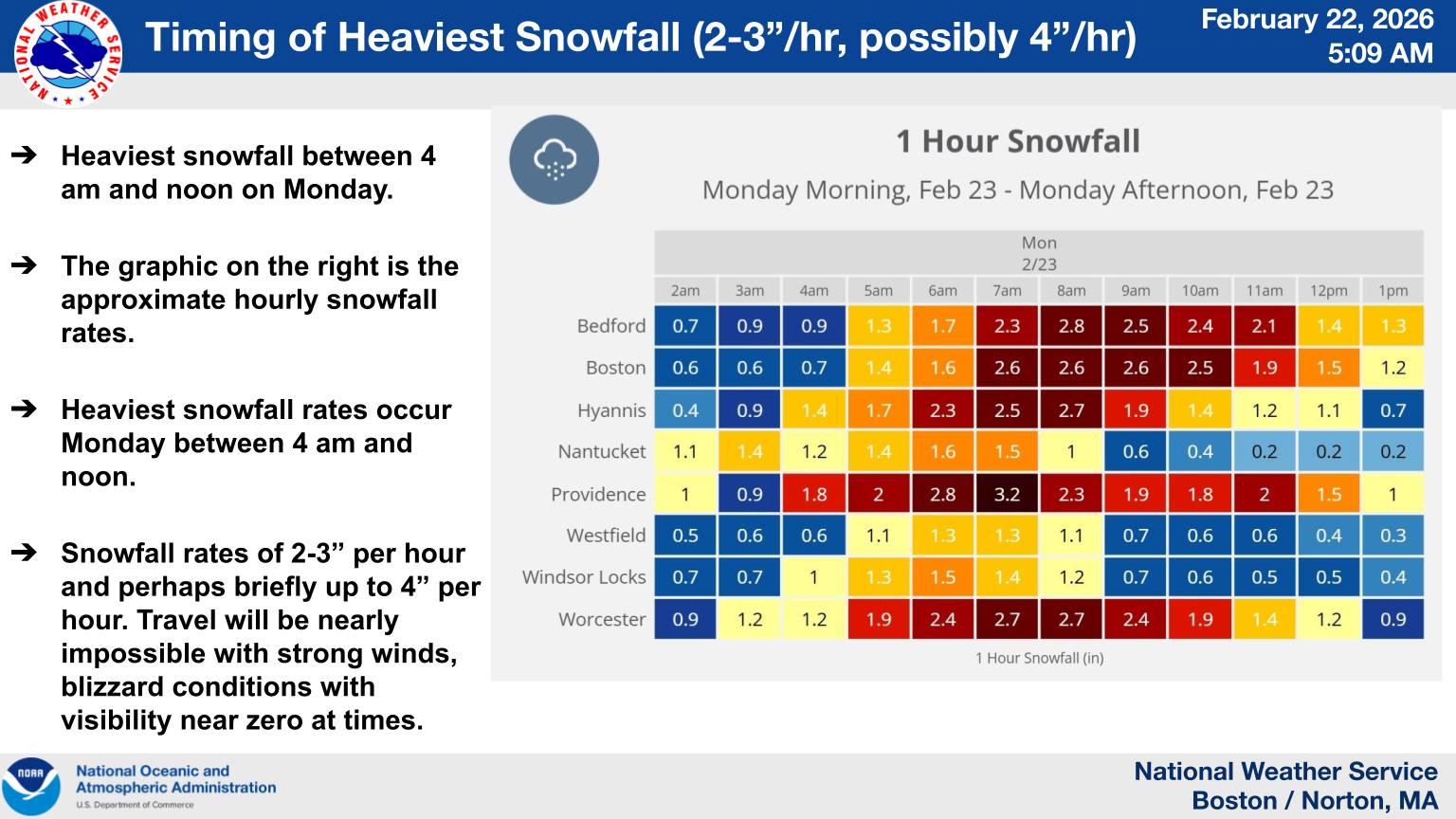 NATIONAL WEATHER SERVICE

Timing of Heaviest Snowfall (2-3”/hr, possibly 4”/hr)

February 22, 2026
5:09 AM

➔ Heaviest snowfall between 4 am and noon on Monday.

➔ The graphic on the right is the approximate hourly snowfall rates.

➔ Heaviest snowfall rates occur Monday between 4 am and noon.

➔ Snowfall rates of 2-3” per hour and perhaps briefly up to 4” per hour. Travel will be nearly impossible with strong winds, blizzard conditions with visibility near zero at times.

1 Hour Snowfall

Monday Morning, Feb 23 - Monday Afternoon, Feb 23

Mon
2/23

| | 2am | 3am | 4am | 5am | 6am | 7am | 8am | 9am | 10am | 11am | 12pm | 1pm |
|---|---|---|---|---|---|---|---|---|---|---|---|---|
| Bedford | 0.7 | 0.9 | 0.9 | 1.3 | 1.7 | 2.3 | 2.8 | 2.5 | 2.4 | 2.1 | 1.4 | 1.3 |
| Boston | 0.6 | 0.6 | 0.7 | 1.4 | 1.6 | 2.6 | 2.6 | 2.6 | 2.5 | 1.9 | 1.5 | 1.2 |
| Hyannis | 0.4 | 0.9 | 1.4 | 1.7 | 2.3 | 2.5 | 2.7 | 1.9 | 1.4 | 1.2 | 1.1 | 0.7 |
| Nantucket | 1.1 | 1.4 | 1.2 | 1.4 | 1.6 | 1.5 | 1 | 0.6 | 0.4 | 0.2 | 0.2 | 0.2 |
| Providence | 1 | 0.9 | 1.8 | 2 | 2.8 | 3.2 | 2.3 | 1.9 | 1.8 | 2 | 1.5 | 1 |
| Westfield | 0.5 | 0.6 | 0.6 | 1.1 | 1.3 | 1.3 | 1.1 | 0.7 | 0.6 | 0.6 | 0.4 | 0.3 |
| Windsor Locks | 0.7 | 0.7 | 1 | 1.3 | 1.5 | 1.4 | 1.2 | 0.7 | 0.6 | 0.5 | 0.5 | 0.4 |
| Worcester | 0.9 | 1.2 | 1.2 | 1.9 | 2.4 | 2.7 | 2.7 | 2.4 | 1.9 | 1.4 | 1.2 | 0.9 |

1 Hour Snowfall (in)

NOAA
National Oceanic and Atmospheric Administration
U.S. Department of Commerce

National Weather Service
Boston / Norton, MA